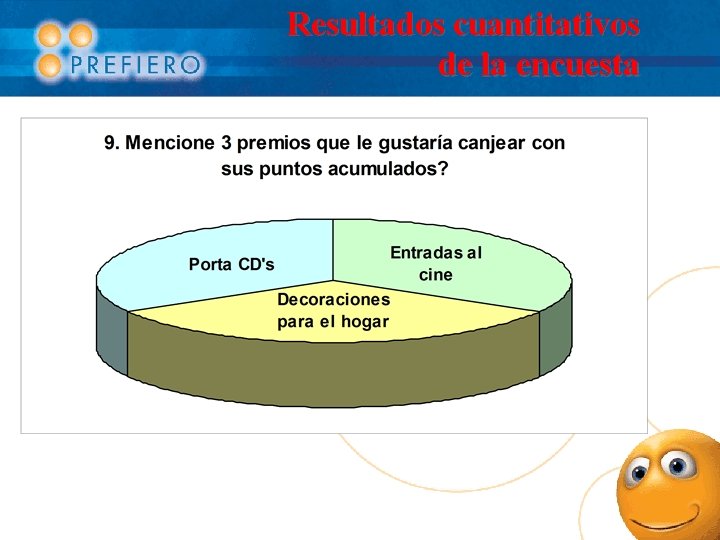 PREFIERO

Resultados cuantitativos de la encuesta

9. Mencione 3 premios que le gustaría canjear con sus puntos acumulados?

Porta CD's

Entradas al cine

Decoraciones para el hogar